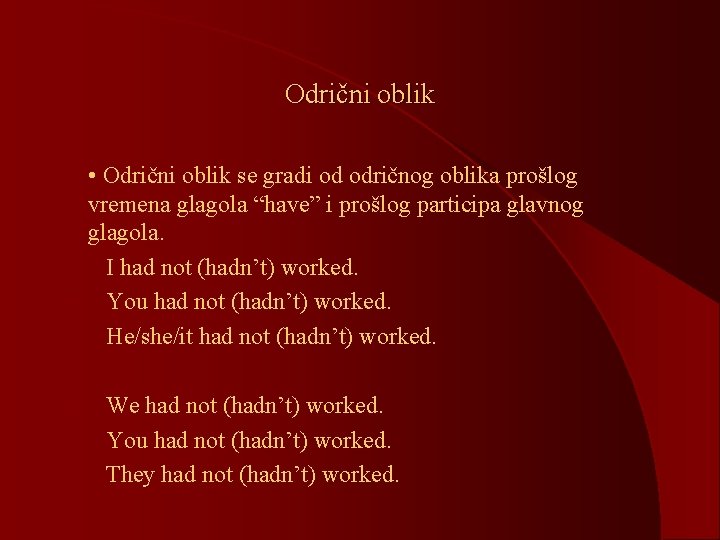 Odrični oblik

• Odrični oblik se gradi od odričnog oblika prošlog vremena glagola “have” i prošlog participa glavnog glagola.

I had not (hadn’t) worked.
You had not (hadn’t) worked.
He/she/it had not (hadn’t) worked.

We had not (hadn’t) worked.
You had not (hadn’t) worked.
They had not (hadn’t) worked.